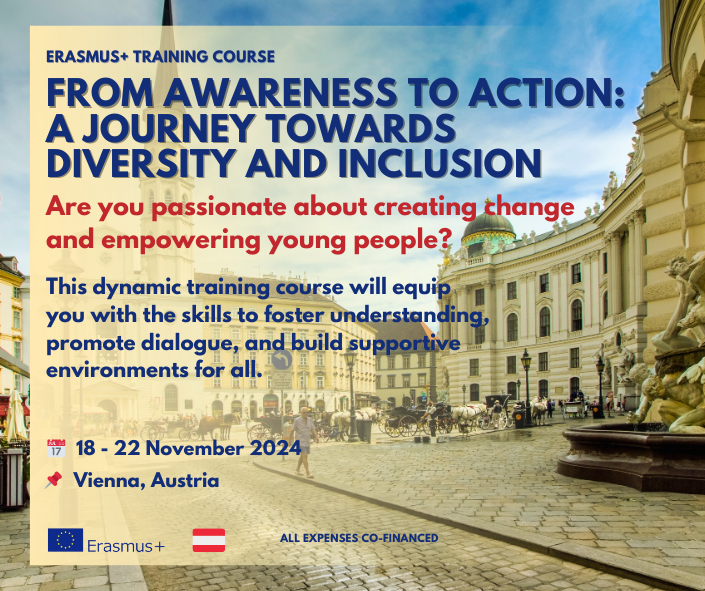 ERASMUS+ TRAINING COURSE

FROM AWARENESS TO ACTION: A JOURNEY TOWARDS DIVERSITY AND INCLUSION

Are you passionate about creating change and empowering young people?

This dynamic training course will equip you with the skills to foster understanding, promote dialogue, and build supportive environments for all.

17 18 - 22 November 2024

Vienna, Austria

Erasmus+

ALL EXPENSES CO-FINANCED